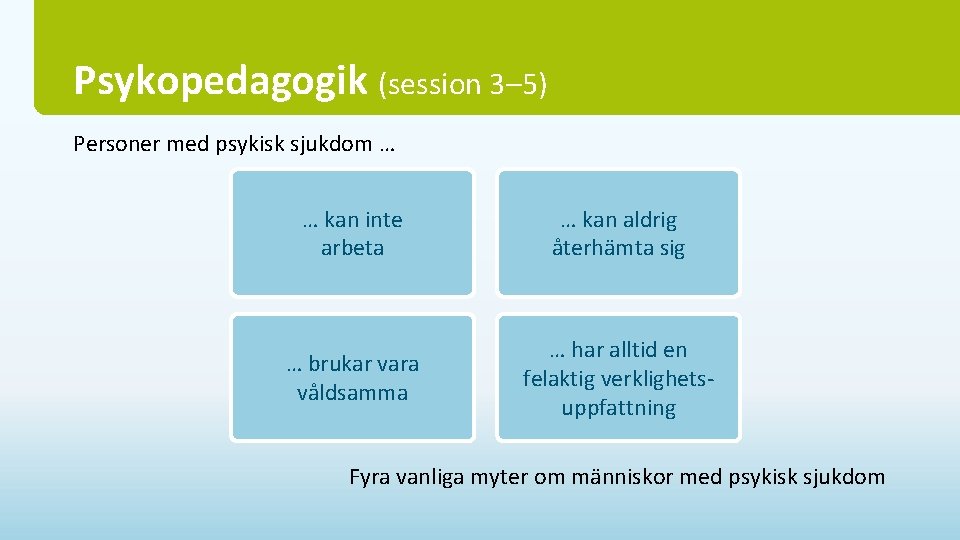 Psykopedagogik (session 3–5)

Personer med psykisk sjukdom …

… kan inte arbeta

… kan aldrig återhämta sig

… brukar vara våldsamma

… har alltid en felaktig verklighetsuppfattning

Fyra vanliga myter om människor med psykisk sjukdom